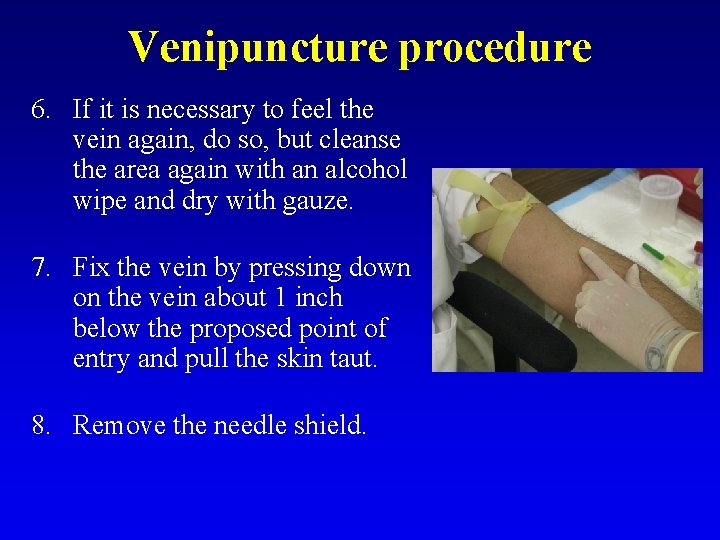 Venipuncture procedure

6. If it is necessary to feel the vein again, do so, but cleanse the area again with an alcohol wipe and dry with gauze.

7. Fix the vein by pressing down on the vein about 1 inch below the proposed point of entry and pull the skin taut.

8. Remove the needle shield.